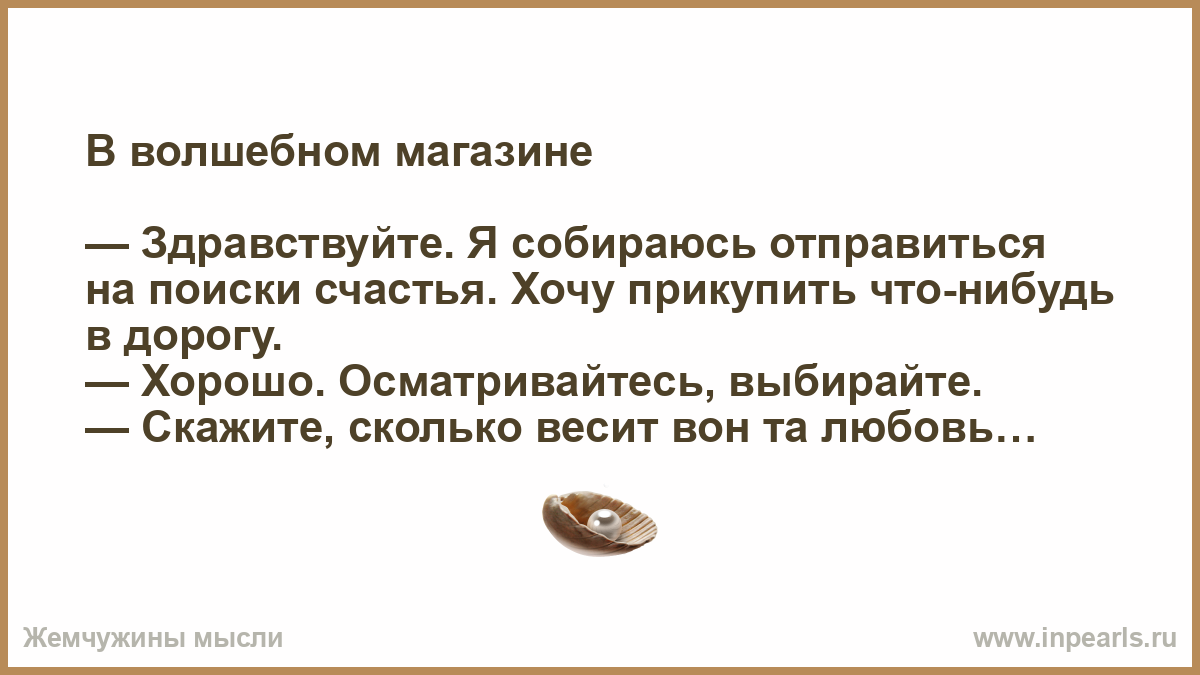 В волшебном магазине

— Здравствуйте. Я собираюсь отправиться на поиски счастья. Хочу прикупить что-нибудь в дорогу.
— Хорошо. Осматривайтесь, выбирайте.
— Скажите, сколько весит вон та любовь…

Жемчужины мысли

www.inpearls.ru